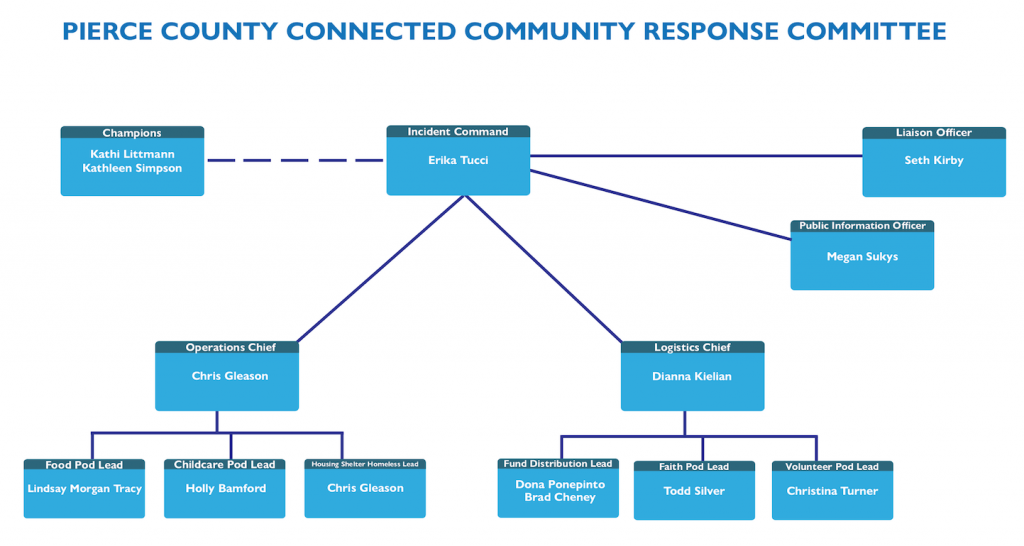 PIERCE COUNTY CONNECTED COMMUNITY RESPONSE COMMITTEE

Champions
Kathi Littmann
Kathleen Simpson

Incident Command
Erika Tucci

Liaison Officer
Seth Kirby

Public Information Officer
Megan Sukys

Operations Chief
Chris Gleason

Logistics Chief
Dianna Kielian

Food Pod Lead
Lindsay Morgan Tracy

Childcare Pod Lead
Holly Bamford

Housing Shelter Homeless Lead
Chris Gleason

Fund Distribution Lead
Dona Ponepinto
Brad Cheney

Faith Pod Lead
Todd Silver

Volunteer Pod Lead
Christina Turner